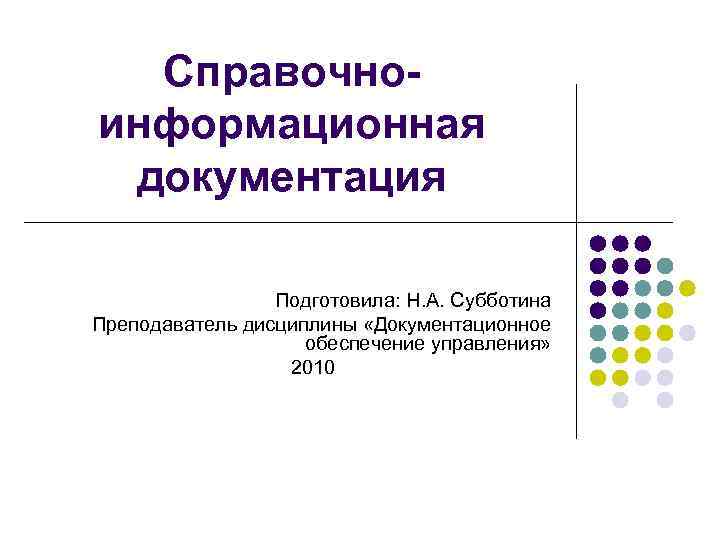 Справочно-информационная документация

Подготовила: Н.А. Субботина
Преподаватель дисциплины «Документационное обеспечение управления»
2010